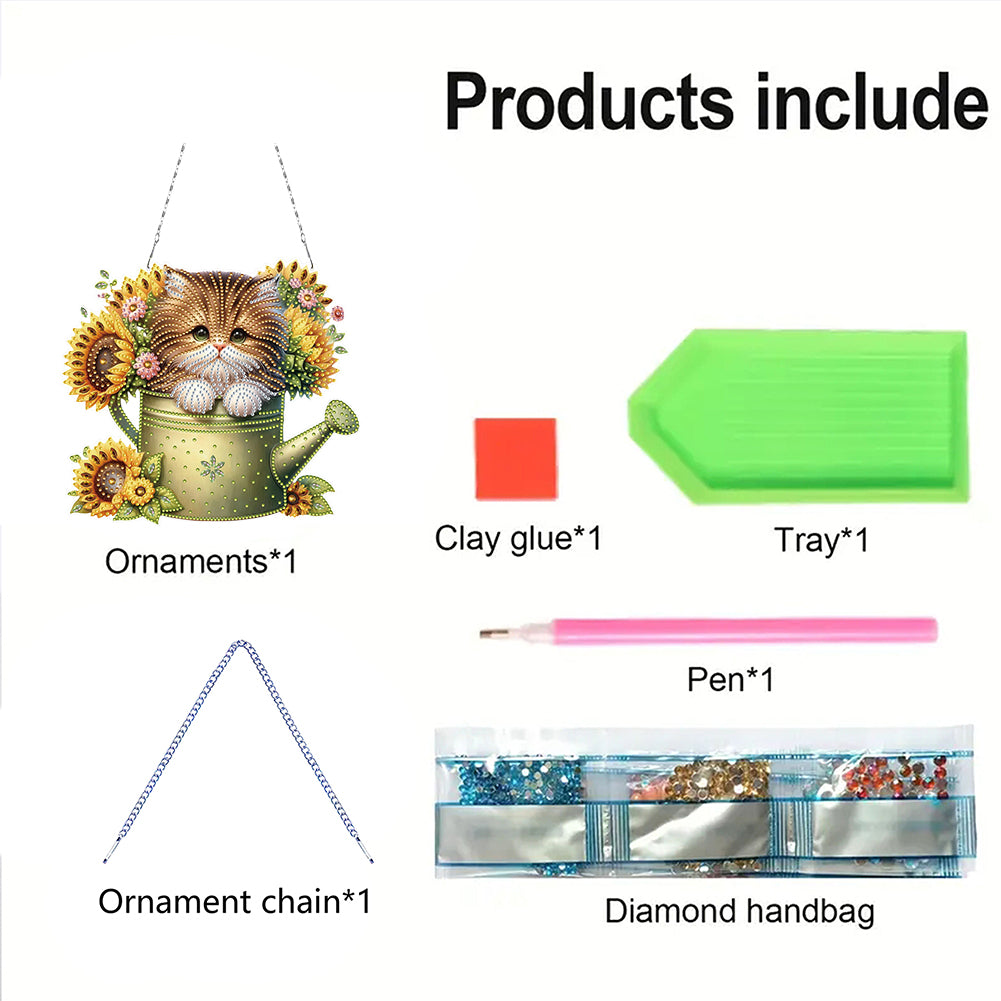 Products include

Ornaments*1

Clay glue*1

Tray*1

Pen*1

Ornament chain*1

Diamond handbag